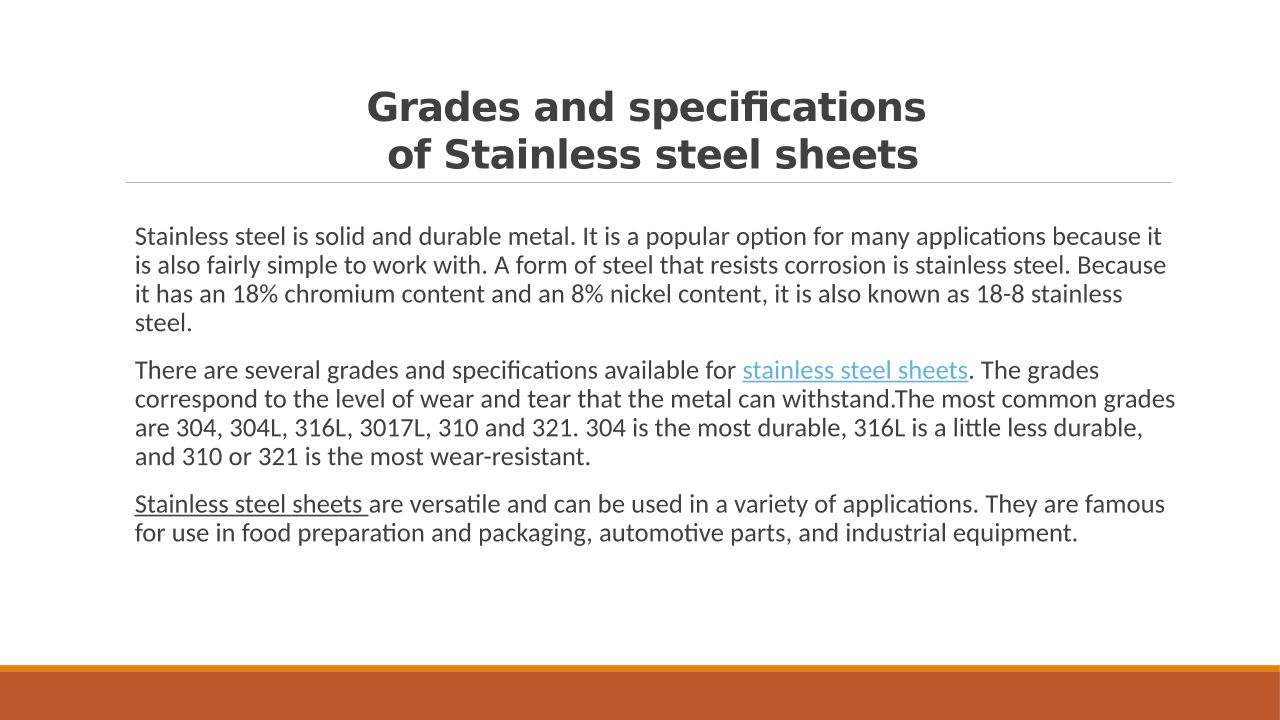 Grades and specifications of Stainless steel sheets

Stainless steel is solid and durable metal. It is a popular option for many applications because it is also fairly simple to work with. A form of steel that resists corrosion is stainless steel. Because it has an 18% chromium content and an 8% nickel content, it is also known as 18-8 stainless steel.

There are several grades and specifications available for stainless steel sheets. The grades correspond to the level of wear and tear that the metal can withstand.The most common grades are 304, 304L, 316L, 3017L, 310 and 321. 304 is the most durable, 316L is a little less durable, and 310 or 321 is the most wear-resistant.

Stainless steel sheets are versatile and can be used in a variety of applications. They are famous for use in food preparation and packaging, automotive parts, and industrial equipment.